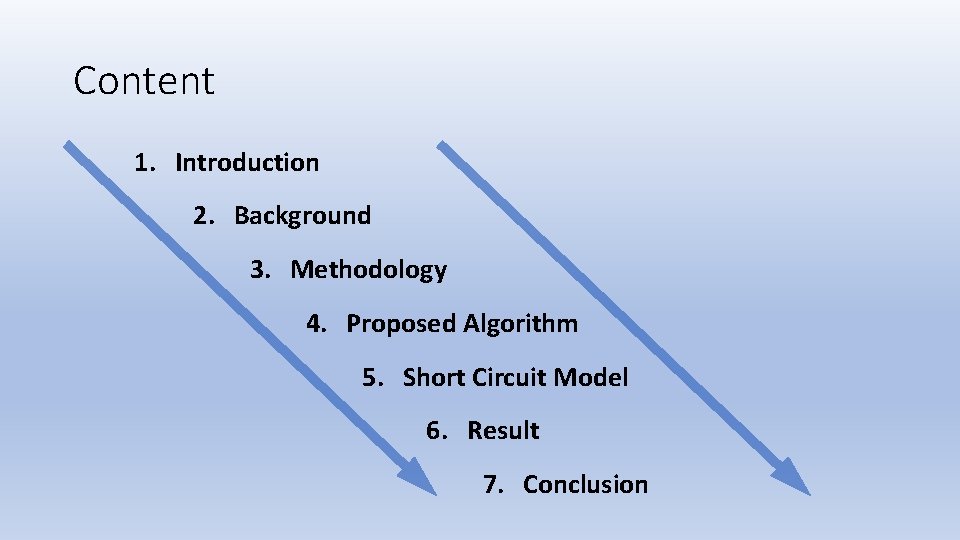 Content

1. Introduction
2. Background
3. Methodology
4. Proposed Algorithm
5. Short Circuit Model
6. Result
7. Conclusion